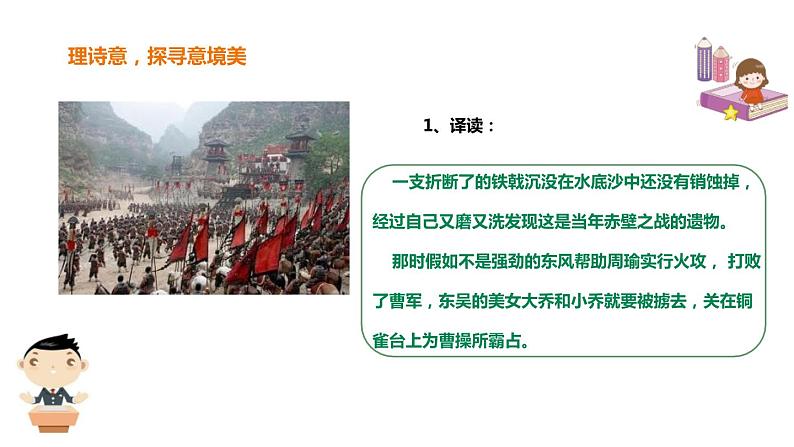 理诗意，探寻意境美

1、译读：

一支折断了的铁戟沉没在水底沙中还没有销蚀掉，经过自己又磨又洗发现这是当年赤壁之战的遗物。

那时假如不是强劲的东风帮助周瑜实行火攻，打败了曹军，东吴的美女大乔和小乔就要被掳去，关在铜雀台上为曹操所霸占。